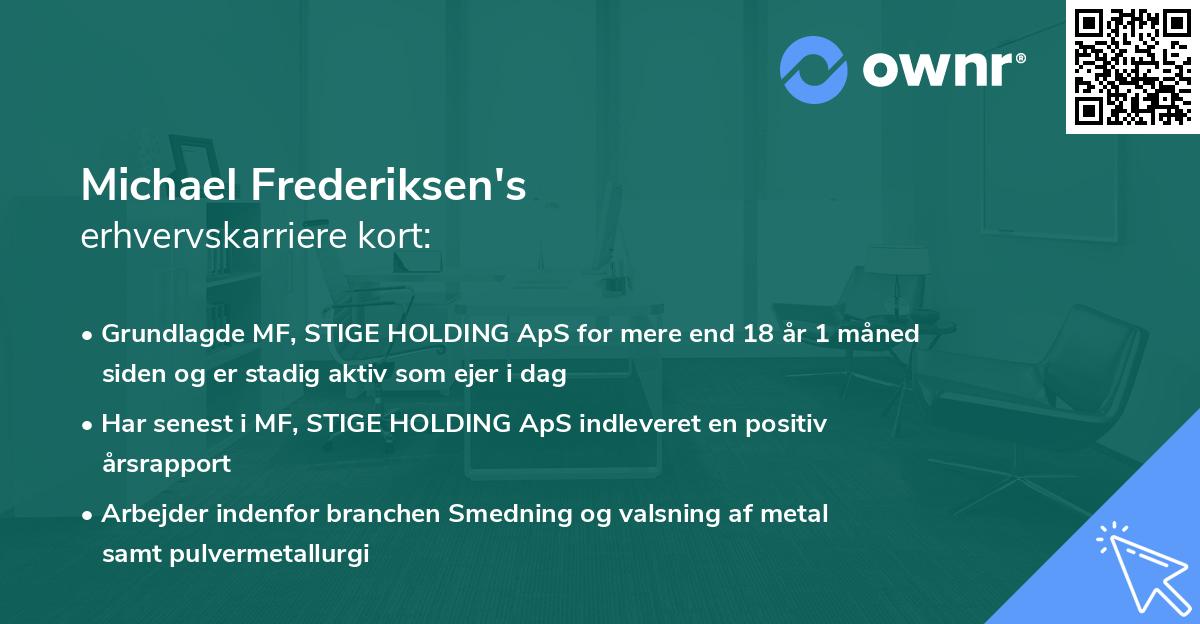 ownr®

Michael Frederiksen's
erhvervskarriere kort:

• Grundlagde MF, STIGE HOLDING ApS for mere end 18 år 1 måned siden og er stadig aktiv som ejer i dag

• Har senest i MF, STIGE HOLDING ApS indleveret en positiv årsrapport

• Arbejder indenfor branchen Smedning og valsning af metal samt pulvermetallurgi